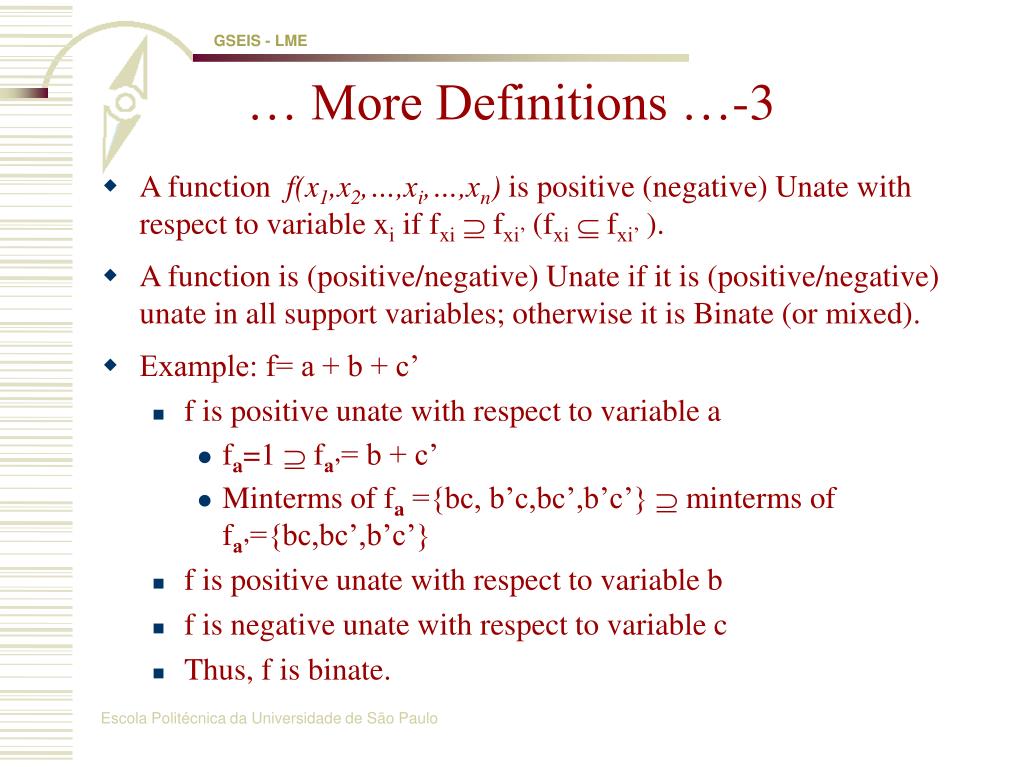 GSEIS - LME

… More Definitions …-3

A function $f(x_1,x_2,\ldots,x_i,\ldots,x_n)$ is positive (negative) Unate with respect to variable $x_i$ if $f_{xi} \supseteq f_{xi'}$ ($f_{xi} \subseteq f_{xi'}$ ).

A function is (positive/negative) Unate if it is (positive/negative) unate in all support variables; otherwise it is Binate (or mixed).

Example: f= a + b + c’

f is positive unate with respect to variable a

$f_a$=1 $\supseteq$ $f_{a'}$= b + c’

Minterms of $f_a$ ={bc, b’c,bc’,b’c’} $\supseteq$ minterms of $f_{a'}$={bc,bc’,b’c’}

f is positive unate with respect to variable b

f is negative unate with respect to variable c

Thus, f is binate.

Escola Politécnica da Universidade de São Paulo